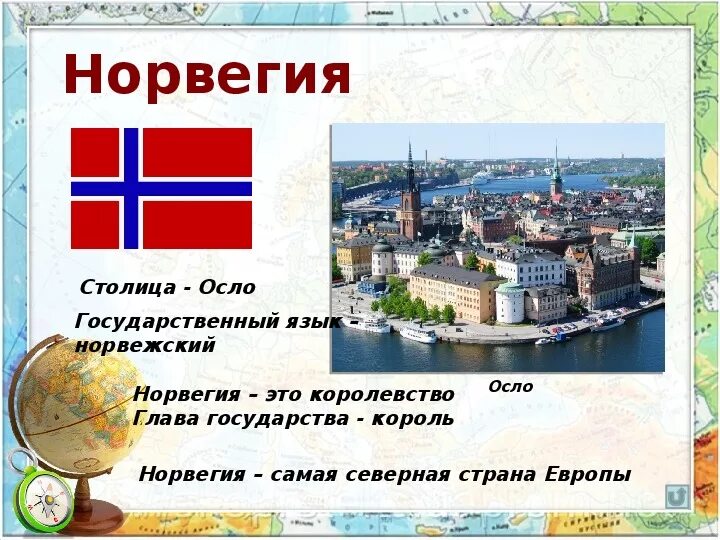 Норвегия

Столица - Осло

Государственный язык – норвежский

Осло

Норвегия – это королевство
Глава государства - король

Норвегия – самая северная страна Европы